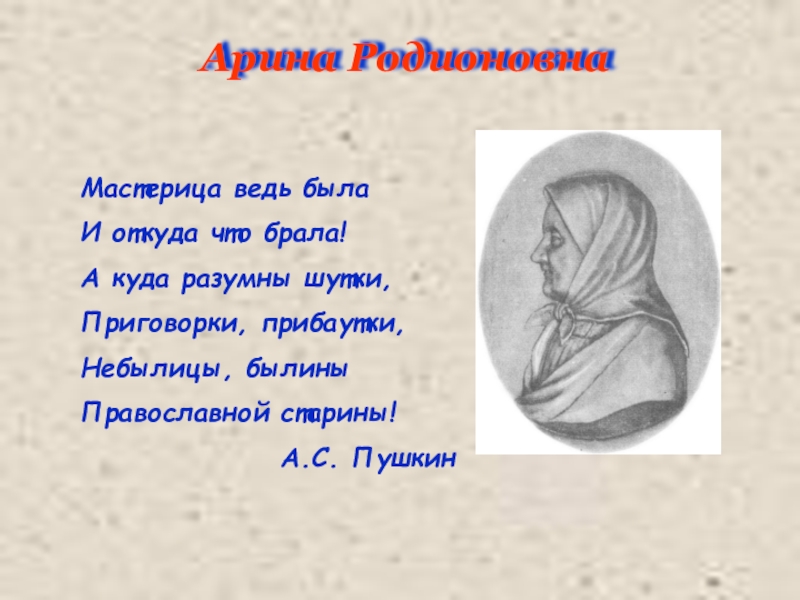 Арина Родионовна

Мастерица ведь была
И откуда что брала!
А куда разумны шутки,
Приговорки, прибаутки,
Небылицы, былины
Православной старины!

А.С. Пушкин